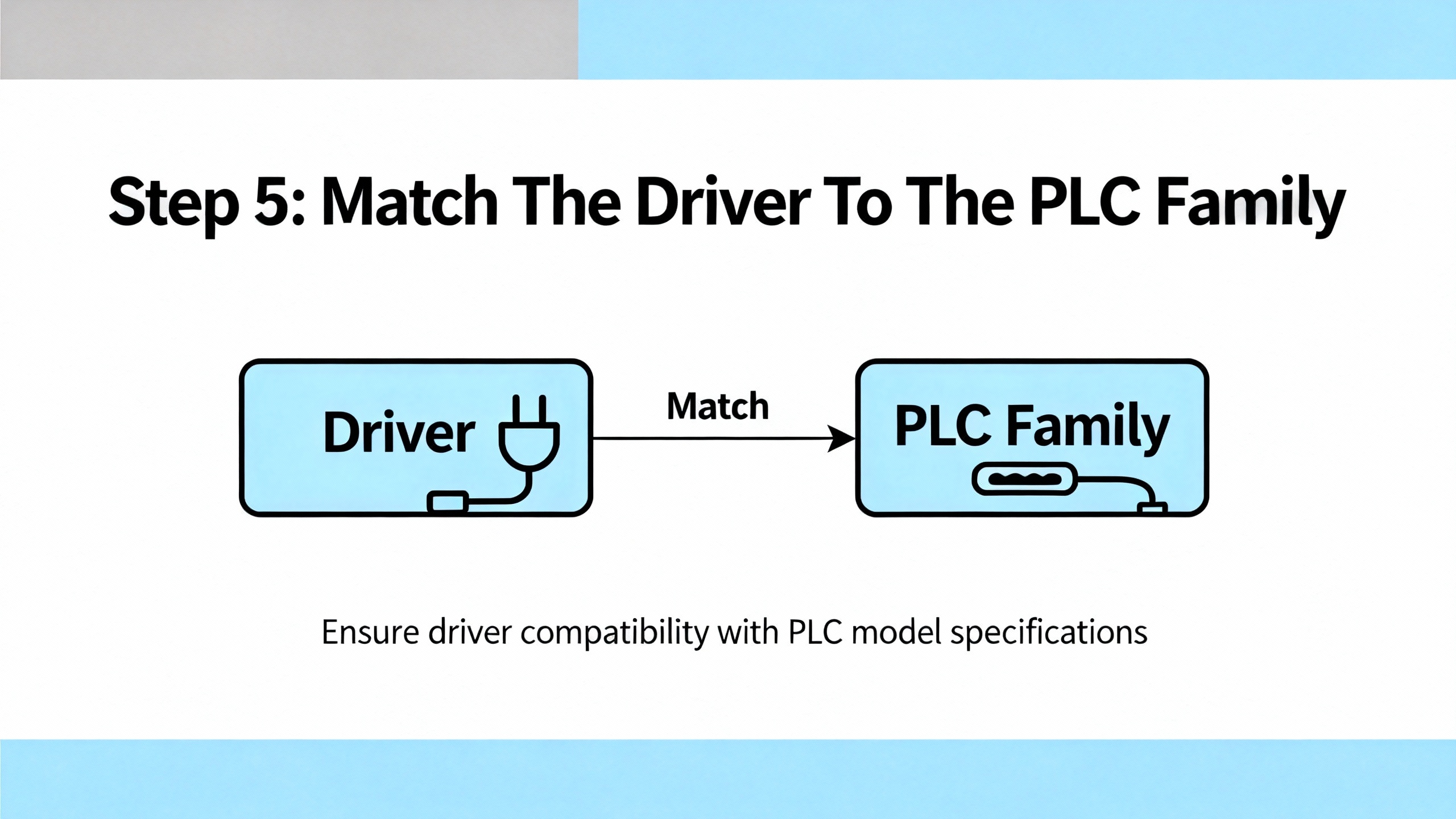 Step 5: Match The Driver To The PLC Family

Driver

Match

PLC Family

Ensure driver compatibility with PLC model specifications